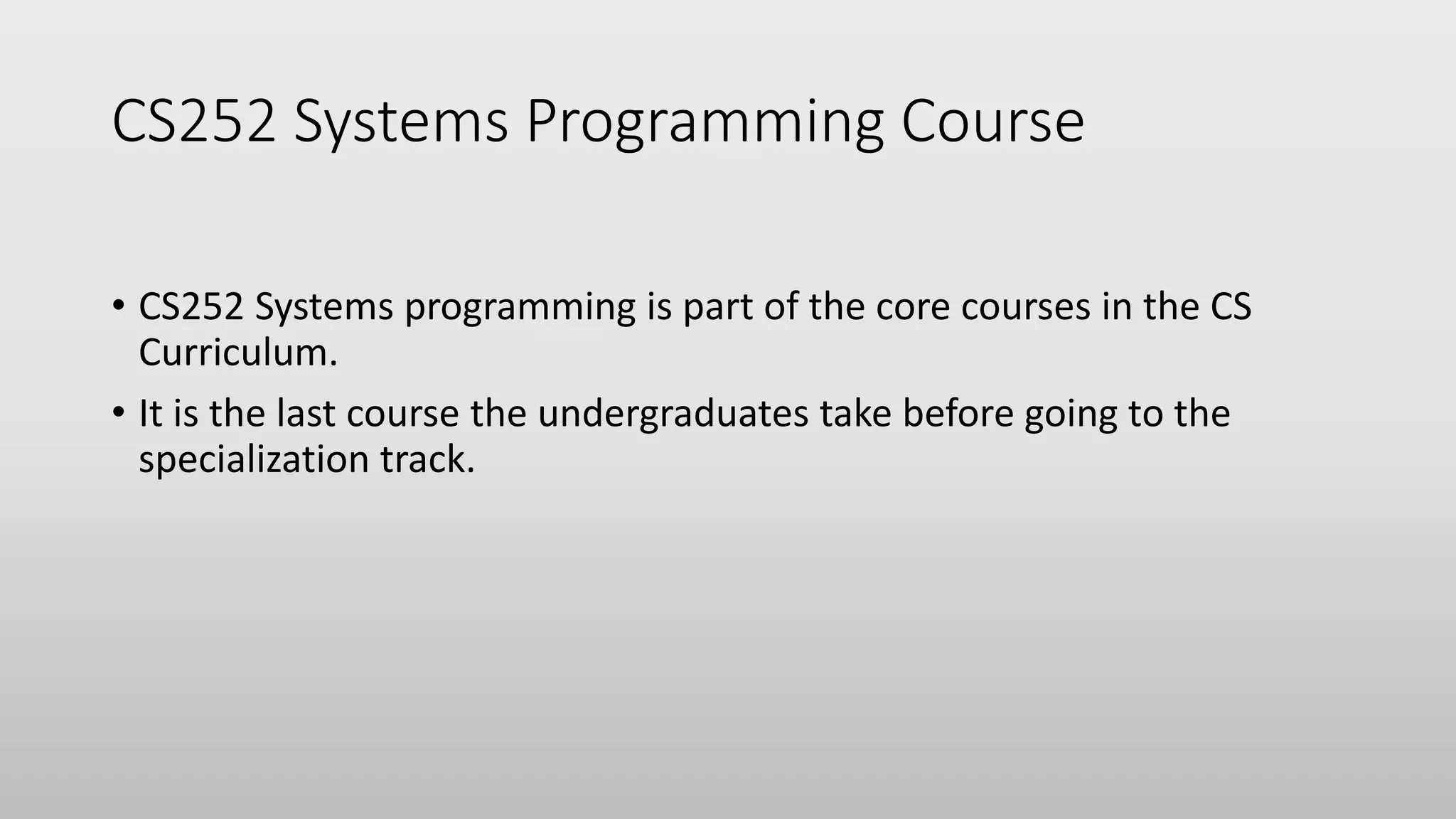 CS252 Systems Programming Course

• CS252 Systems programming is part of the core courses in the CS Curriculum.

• It is the last course the undergraduates take before going to the specialization track.